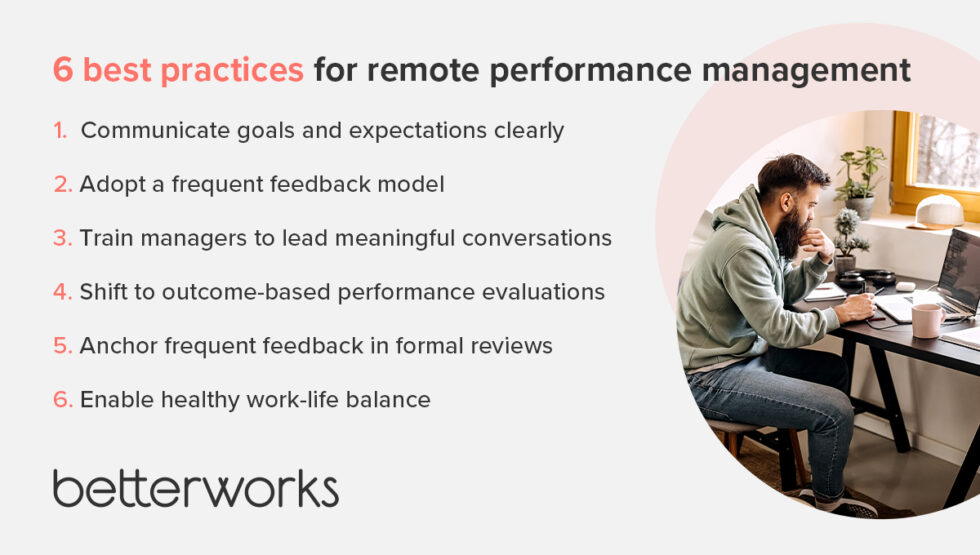 6 best practices for remote performance management

1. Communicate goals and expectations clearly
2. Adopt a frequent feedback model
3. Train managers to lead meaningful conversations
4. Shift to outcome-based performance evaluations
5. Anchor frequent feedback in formal reviews
6. Enable healthy work-life balance

betterworks